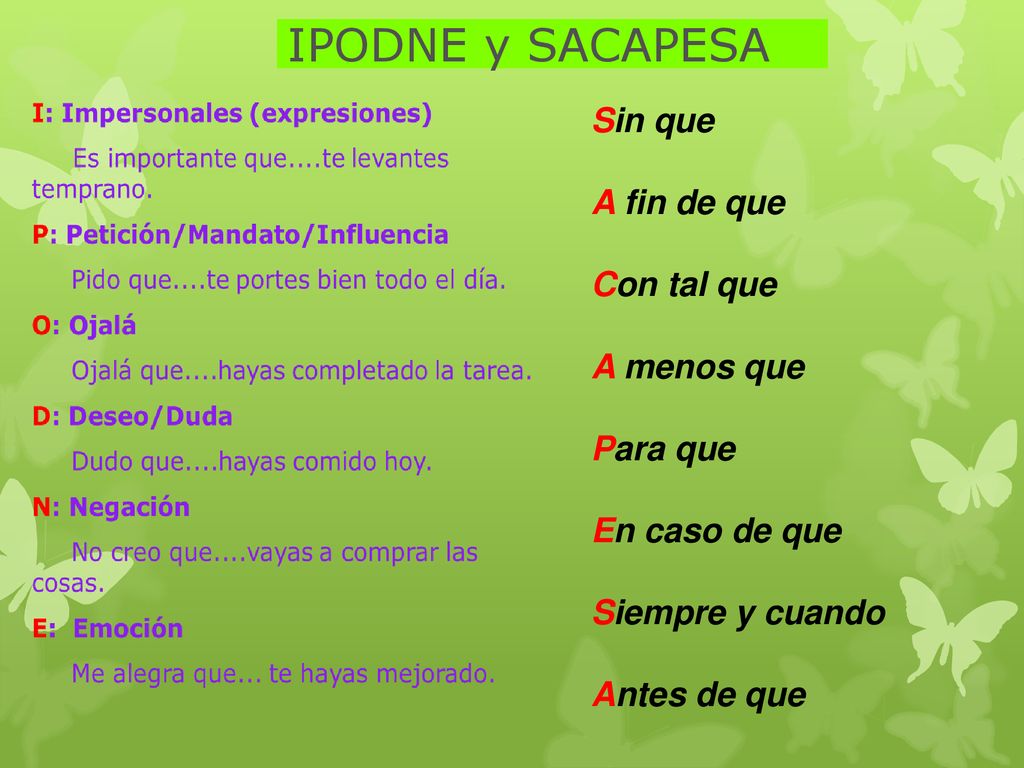 IPODNE y SACAPESA

I: Impersonales (expresiones)

Es importante que....te levantes temprano.

P: Petición/Mandato/Influencia

Pido que....te portes bien todo el día.

O: Ojalá

Ojalá que....hayas completado la tarea.

D: Deseo/Duda

Dudo que....hayas comido hoy.

N: Negación

No creo que....vayas a comprar las cosas.

E: Emoción

Me alegra que... te hayas mejorado.

Sin que

A fin de que

Con tal que

A menos que

Para que

En caso de que

Siempre y cuando

Antes de que